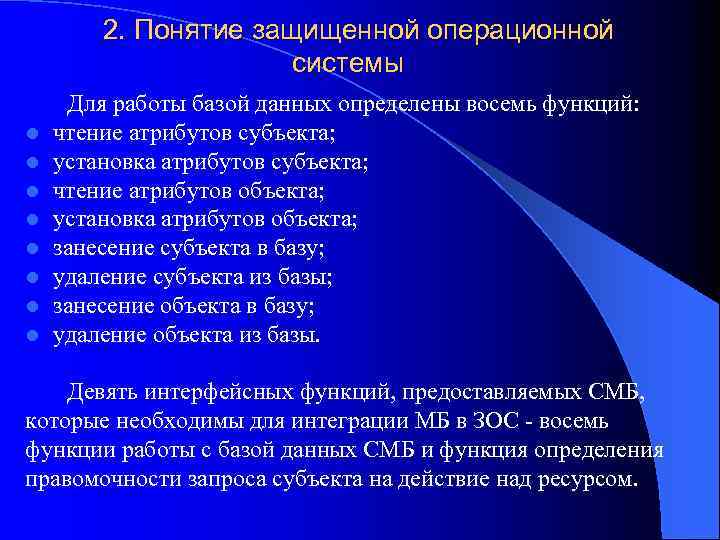 2. Понятие защищенной операционной системы

Для работы базой данных определены восемь функций:

- чтение атрибутов субъекта;
- установка атрибутов субъекта;
- чтение атрибутов объекта;
- установка атрибутов объекта;
- занесение субъекта в базу;
- удаление субъекта из базы;
- занесение объекта в базу;
- удаление объекта из базы.

Девять интерфейсных функций, предоставляемых СМБ, которые необходимы для интеграции МБ в ЗОС - восемь функции работы с базой данных СМБ и функция определения правомочности запроса субъекта на действие над ресурсом.